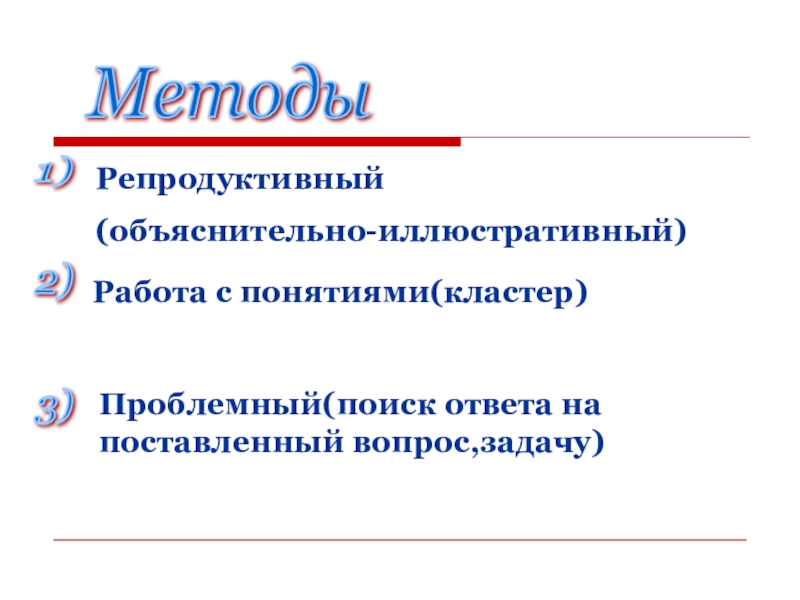 Методы

1) Репродуктивный (объяснительно-иллюстративный)

2) Работа с понятиями(кластер)

3) Проблемный(поиск ответа на поставленный вопрос,задачу)